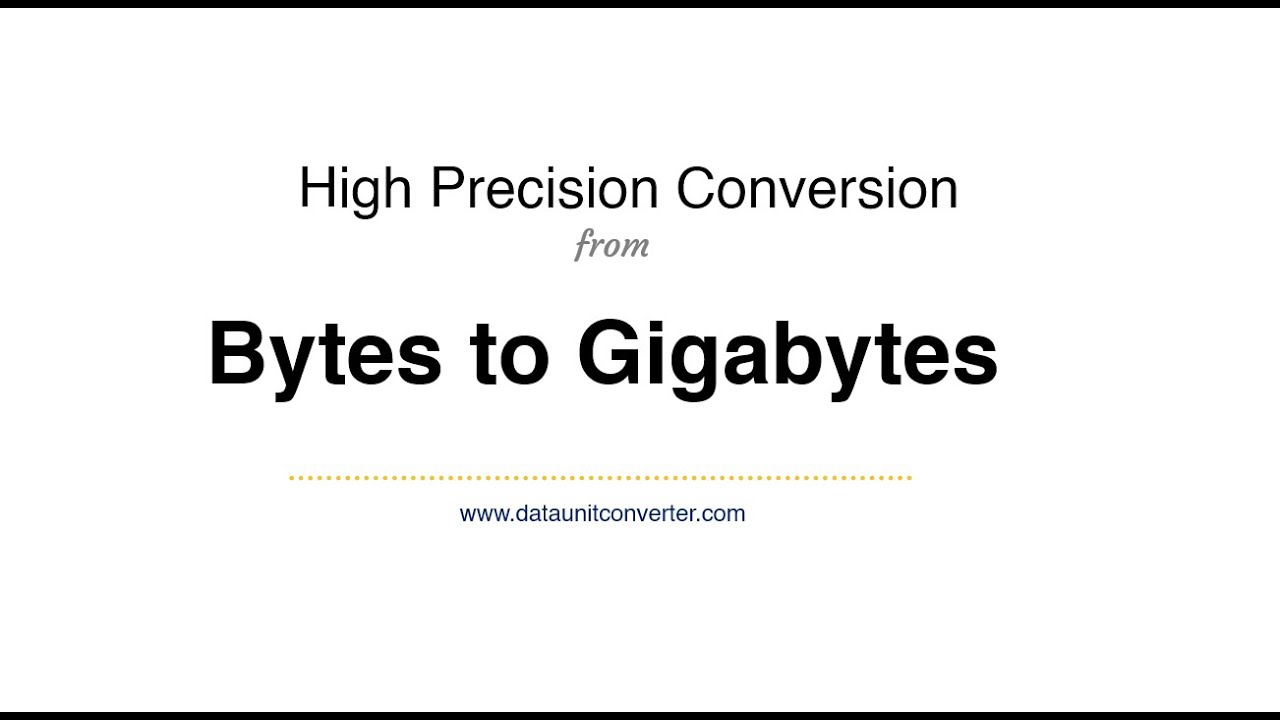 High Precision Conversion
from

Bytes to Gigabytes

www.dataunitconverter.com